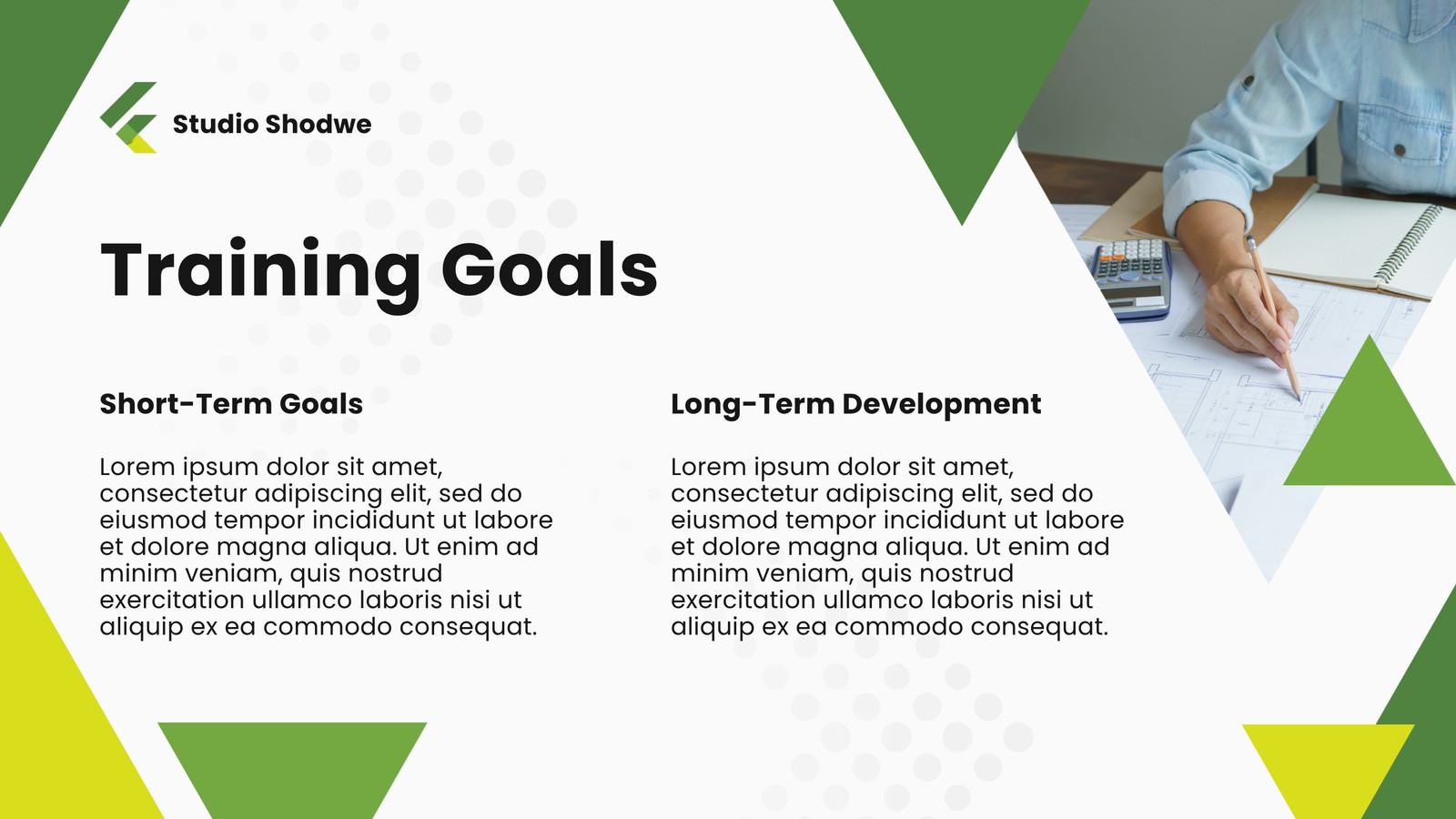 Studio Shodwe

Training Goals

Short-Term Goals

Lorem ipsum dolor sit amet, consectetur adipiscing elit, sed do eiusmod tempor incididunt ut labore et dolore magna aliqua. Ut enim ad minim veniam, quis nostrud exercitation ullamco laboris nisi ut aliquip ex ea commodo consequat.

Long-Term Development

Lorem ipsum dolor sit amet, consectetur adipiscing elit, sed do eiusmod tempor incididunt ut labore et dolore magna aliqua. Ut enim ad minim veniam, quis nostrud exercitation ullamco laboris nisi ut aliquip ex ea commodo consequat.